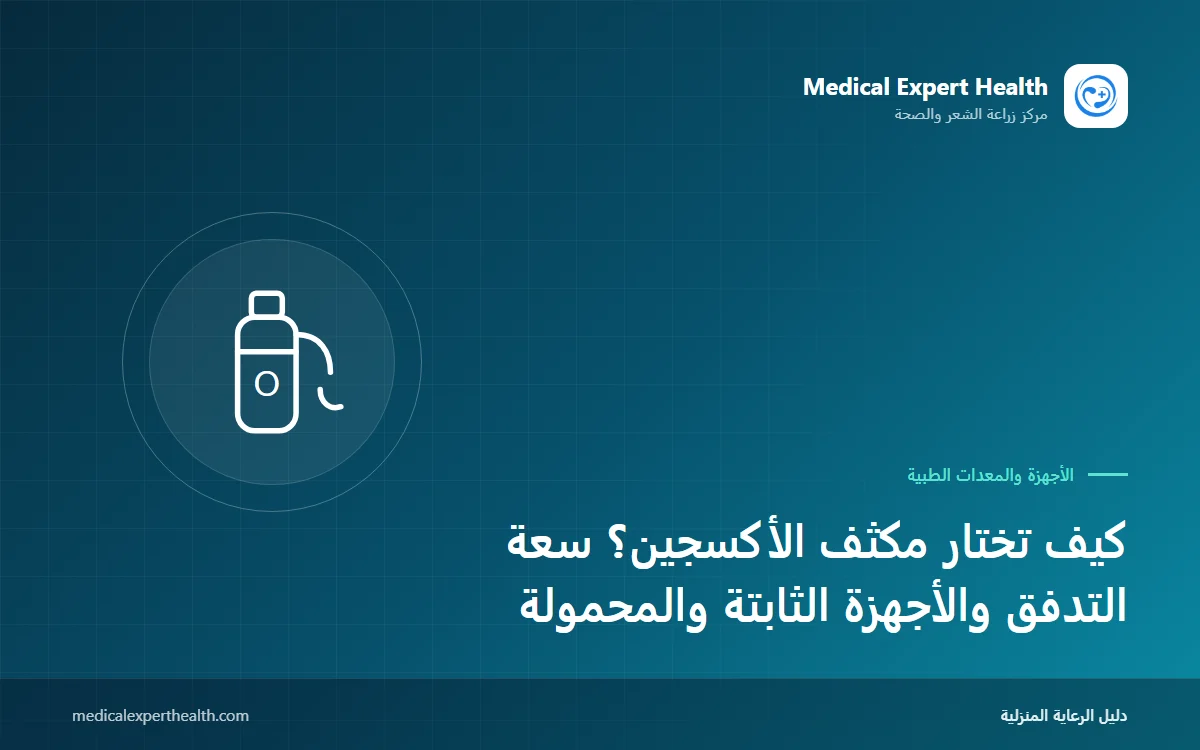 Medical Expert Health
مركز زراعة الشعر والصحة

O

الأجهزة والمعدات الطبية

كيف تختار مكثف الأكسجين؟ سعة التدفق والأجهزة الثابتة والمحمولة

دليل الرعاية المنزلية

medicalexperthealth.com